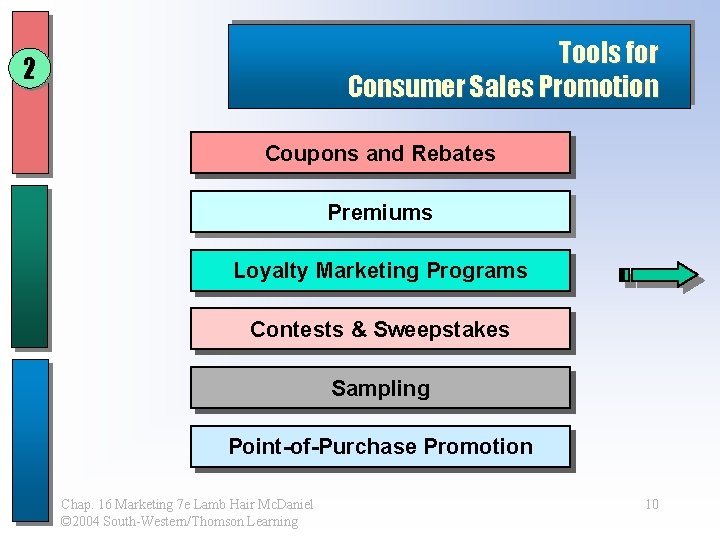 2

Tools for
Consumer Sales Promotion

Coupons and Rebates

Premiums

Loyalty Marketing Programs

Contests & Sweepstakes

Sampling

Point-of-Purchase Promotion

Chap. 16 Marketing 7e Lamb Hair McDaniel
©2004 South-Western/Thomson Learning

10